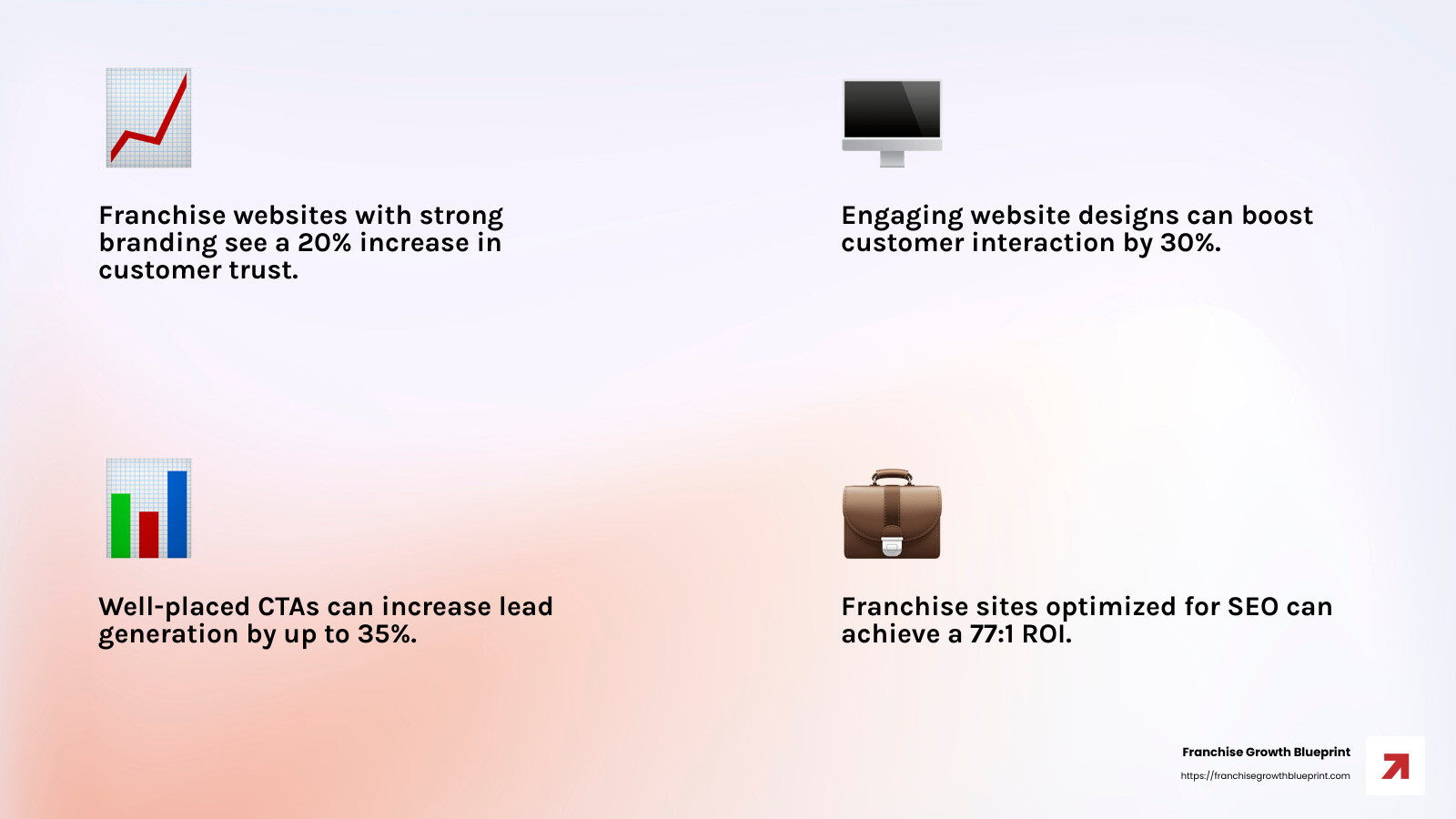 Franchise websites with strong branding see a 20% increase in customer trust.

Engaging website designs can boost customer interaction by 30%.

Well-placed CTAs can increase lead generation by up to 35%.

Franchise sites optimized for SEO can achieve a 77:1 ROI.

Franchise Growth Blueprint
https://franchisegrowthblueprint.com